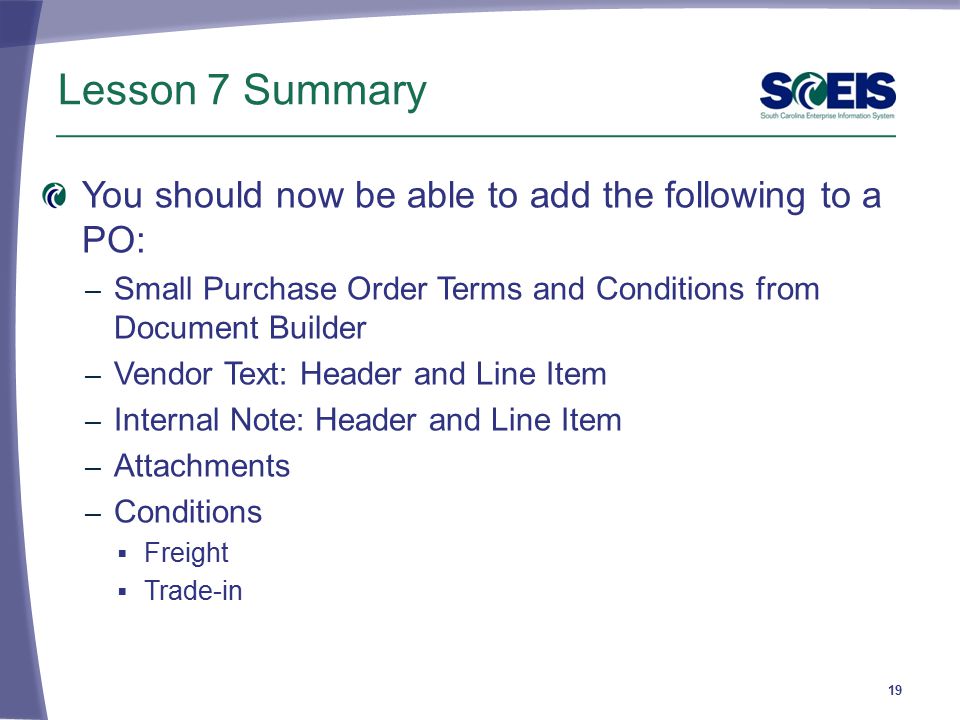 Lesson 7 Summary

SCEIS
South Carolina Enterprise Information System

You should now be able to add the following to a PO:

– Small Purchase Order Terms and Conditions from Document Builder
– Vendor Text: Header and Line Item
– Internal Note: Header and Line Item
– Attachments
– Conditions
▪ Freight
▪ Trade-in

19